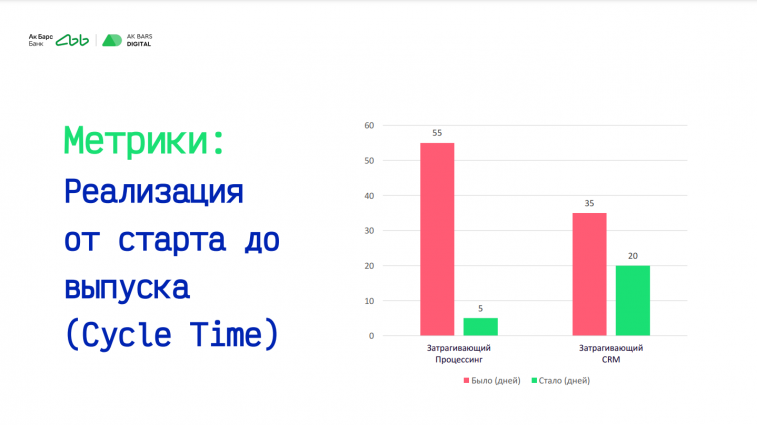 Ак Барс Банк
AK BARS DIGITAL

Метрики:
Реализация от старта до выпуска (Cycle Time)

60
50
40
30
20
10
0

55
5
35
20

Затрагивающий Процессинг
Затрагивающий CRM

Было (дней) Стало (дней)